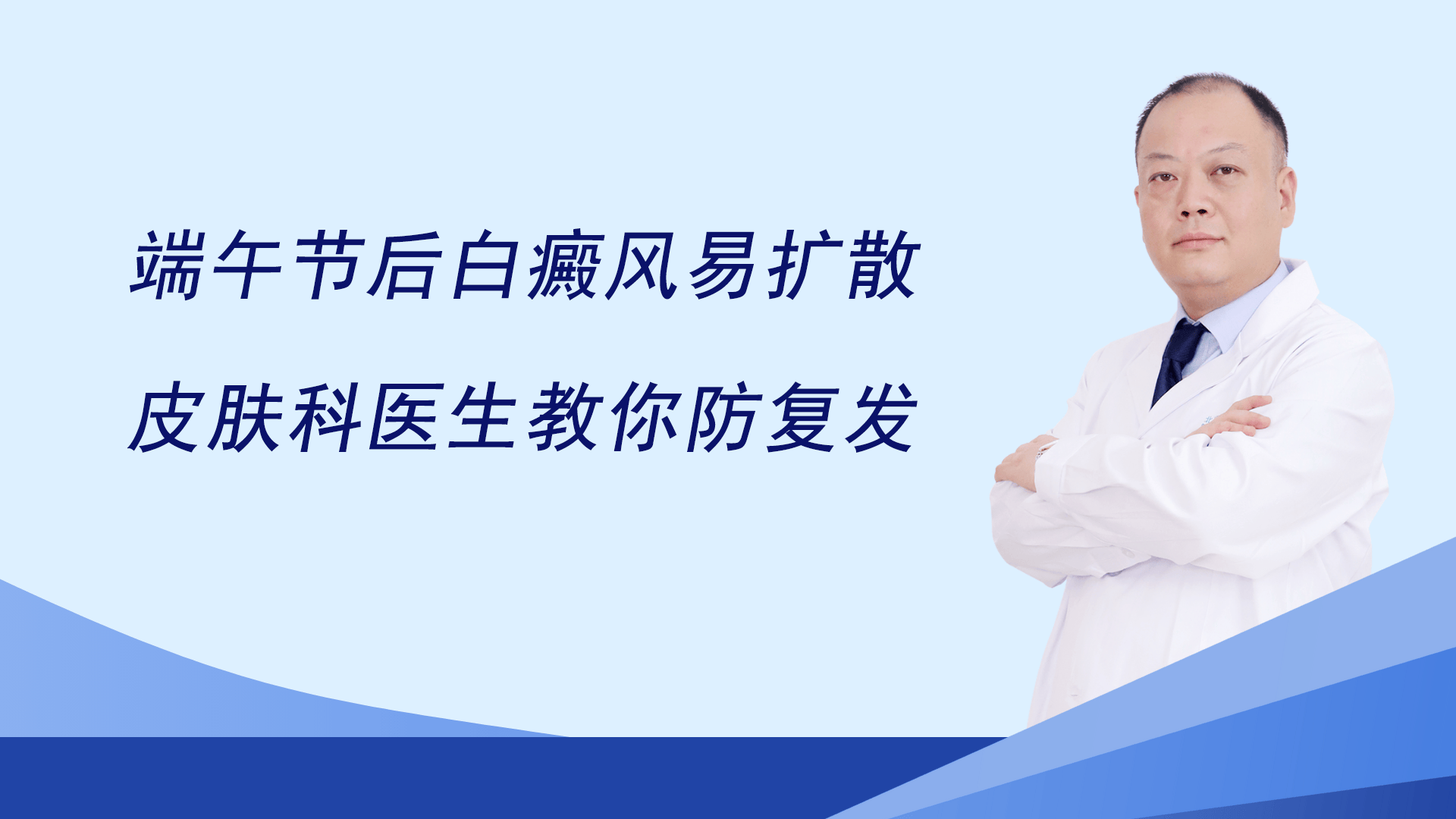 端午节后白癜风易扩散

皮肤科医生教你防复发